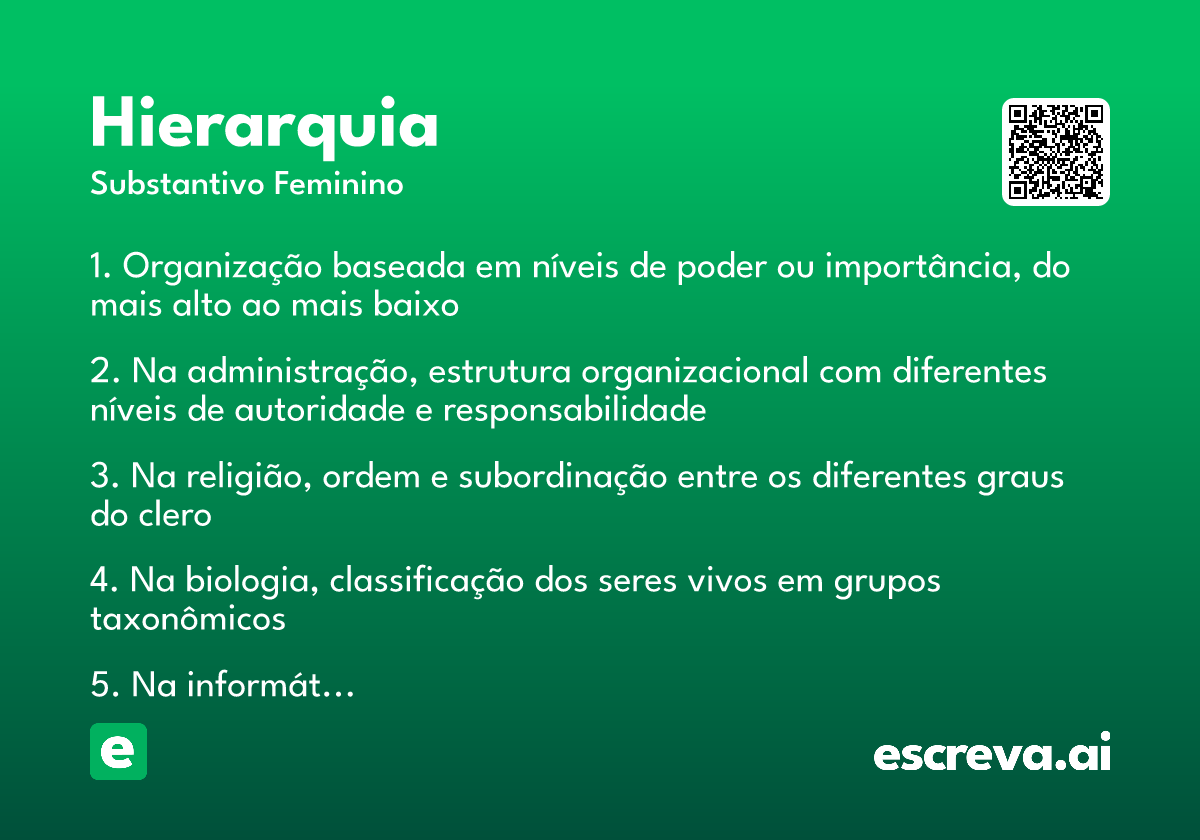 Hierarquia
Substantivo Feminino

1. Organização baseada em níveis de poder ou importância, do mais alto ao mais baixo

2. Na administração, estrutura organizacional com diferentes níveis de autoridade e responsabilidade

3. Na religião, ordem e subordinação entre os diferentes graus do clero

4. Na biologia, classificação dos seres vivos em grupos taxonômicos

5. Na informát…

e

escreva.ai